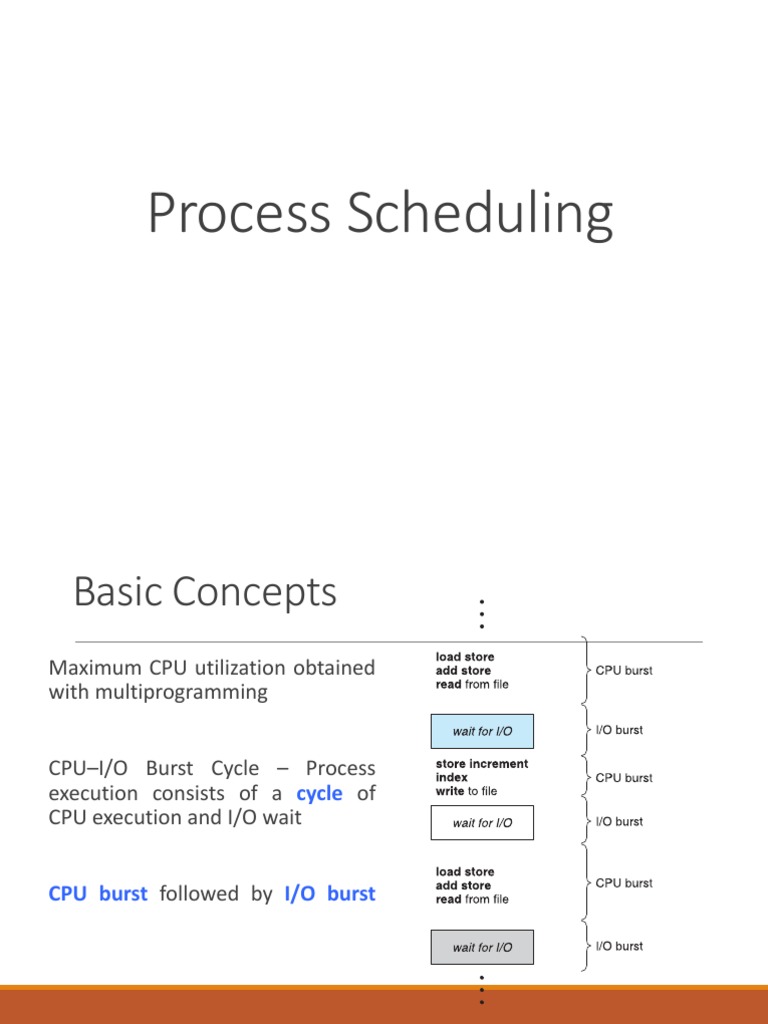 Process Scheduling

Basic Concepts

Maximum CPU utilization obtained with multiprogramming

CPU–I/O Burst Cycle – Process execution consists of a cycle of CPU execution and I/O wait

CPU burst followed by I/O burst

load store
add store
read from file

CPU burst

wait for I/O

I/O burst

store increment
index
write to file

CPU burst

wait for I/O

I/O burst

load store
add store
read from file

CPU burst

wait for I/O

I/O burst